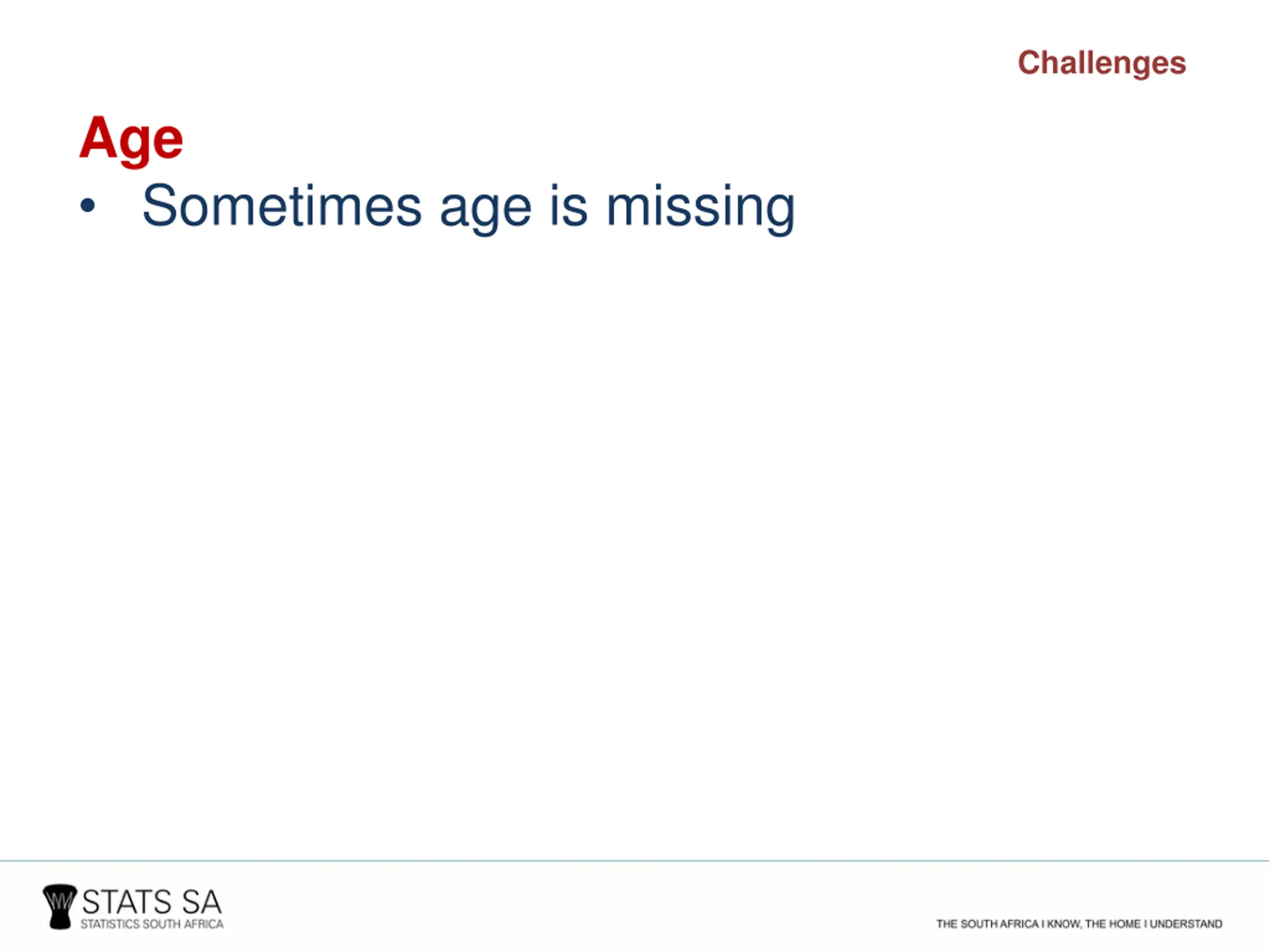 Challenges

Age

• Sometimes age is missing

STATS SA
STATISTICS SOUTH AFRICA

THE SOUTH AFRICA I KNOW, THE HOME I UNDERSTAND